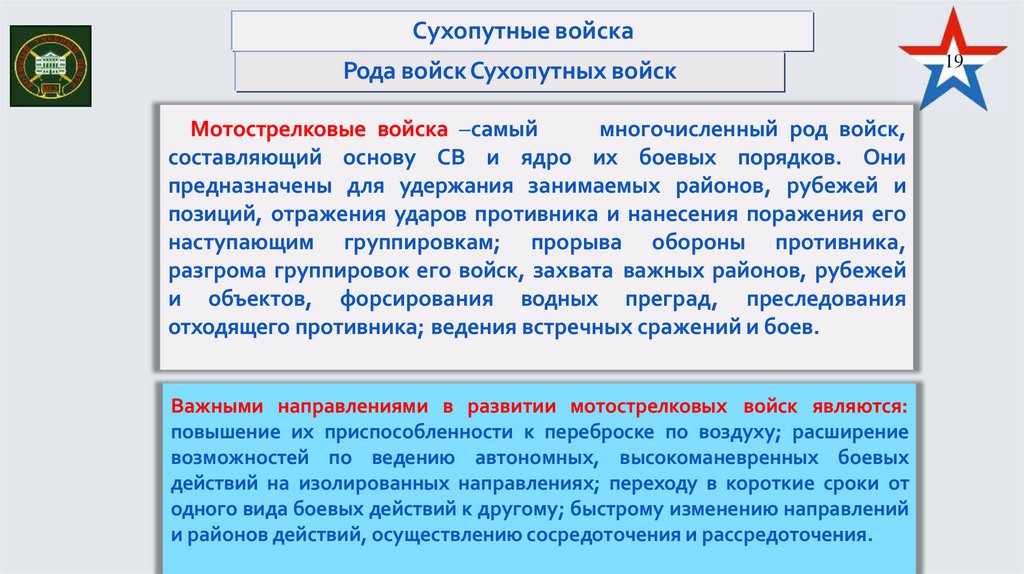 Сухопутные войска

Рода войск Сухопутных войск

19

Мотострелковые войска –самый многочисленный род войск, составляющий основу СВ и ядро их боевых порядков. Они предназначены для удержания занимаемых районов, рубежей и позиций, отражения ударов противника и нанесения поражения его наступающим группировкам; прорыва обороны противника, разгрома группировок его войск, захвата важных районов, рубежей и объектов, форсирования водных преград, преследования отходящего противника; ведения встречных сражений и боев.

Важными направлениями в развитии мотострелковых войск являются: повышение их приспособленности к переброске по воздуху; расширение возможностей по ведению автономных, высокоманевренных боевых действий на изолированных направлениях; переходу в короткие сроки от одного вида боевых действий к другому; быстрому изменению направлений и районов действий, осуществлению сосредоточения и рассредоточения.